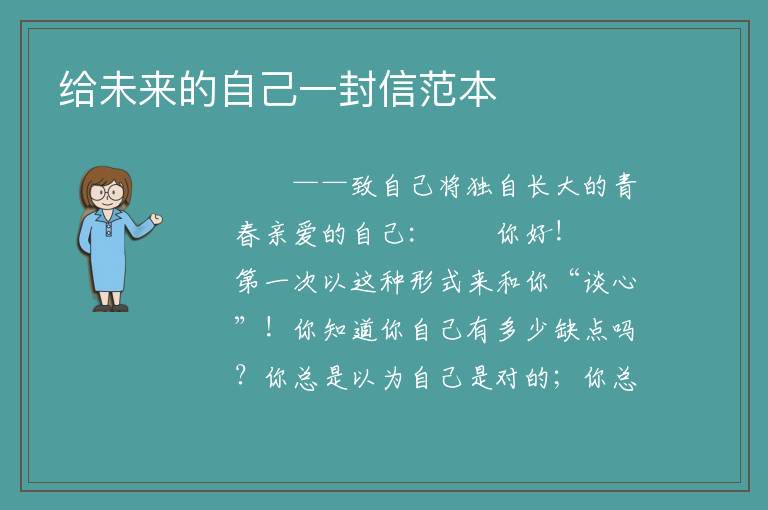 给未来的自己一封信范本

——致自己将独自长大的青春亲爱的自己：　　你好！第一次以这种形式来和你“谈心”！你知道你自己有多少缺点吗？你总是以为自己是对的；你总